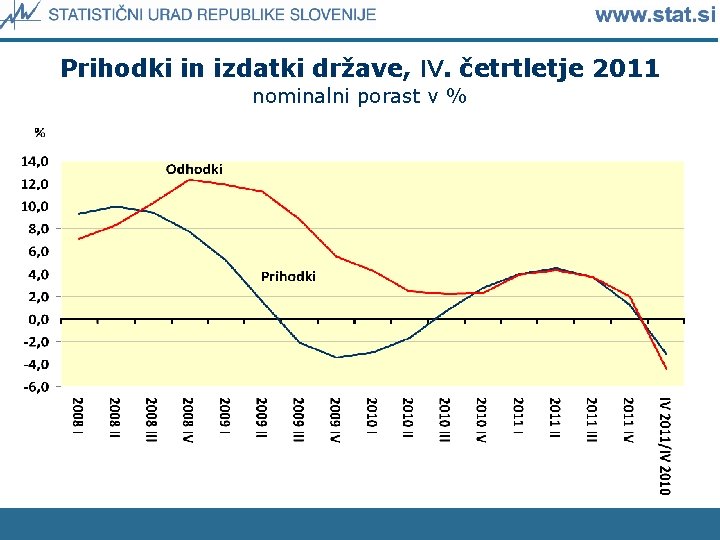 STATISTIČNI URAD REPUBLIKE SLOVENIJE

www.stat.si

Prihodki in izdatki države, IV. četrtletje 2011
nominalni porast v %

%

14,0
12,0
10,0
8,0
6,0
4,0
2,0
0,0
-2,0
-4,0
-6,0

Odhodki

Prihodki

2008 I
2008 II
2008 III
2008 IV
2009 I
2009 II
2009 III
2009 IV
2010 I
2010 II
2010 III
2010 IV
2011 I
2011 II
2011 III
2011 IV
IV 2011/IV 2010